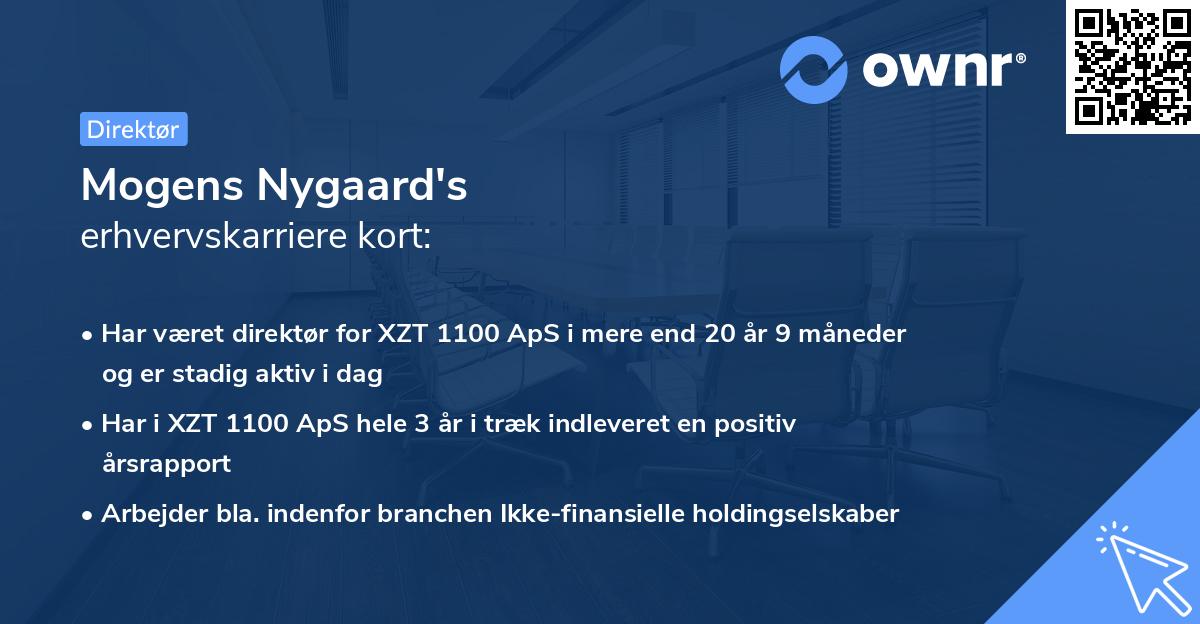 ownr®

Direktør

Mogens Nygaard's
erhvervskarriere kort:

• Har været direktør for XZT 1100 ApS i mere end 20 år 9 måneder og er stadig aktiv i dag
• Har i XZT 1100 ApS hele 3 år i træk indleveret en positiv årsrapport
• Arbejder bla. indenfor branchen Ikke-finansielle holdingselskaber